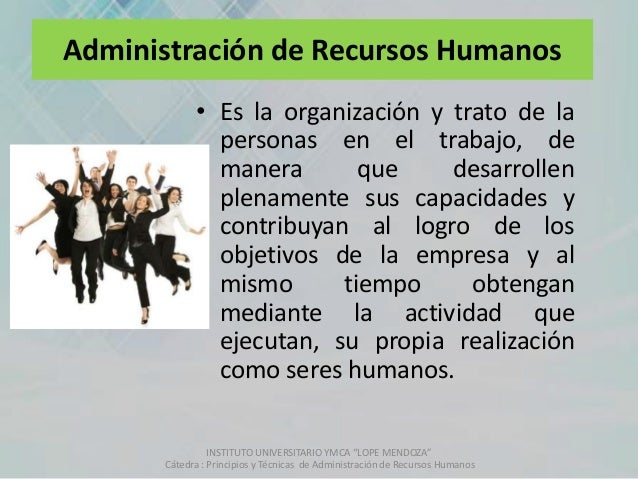 Administración de Recursos Humanos

• Es la organización y trato de la personas en el trabajo, de manera que desarrollen plenamente sus capacidades y contribuyan al logro de los objetivos de la empresa y al mismo tiempo obtengan mediante la actividad que ejecutan, su propia realización como seres humanos.

INSTITUTO UNIVERSITARIO YMCA "LOPE MENDOZA"
Cátedra : Principios y Técnicas de Administración de Recursos Humanos